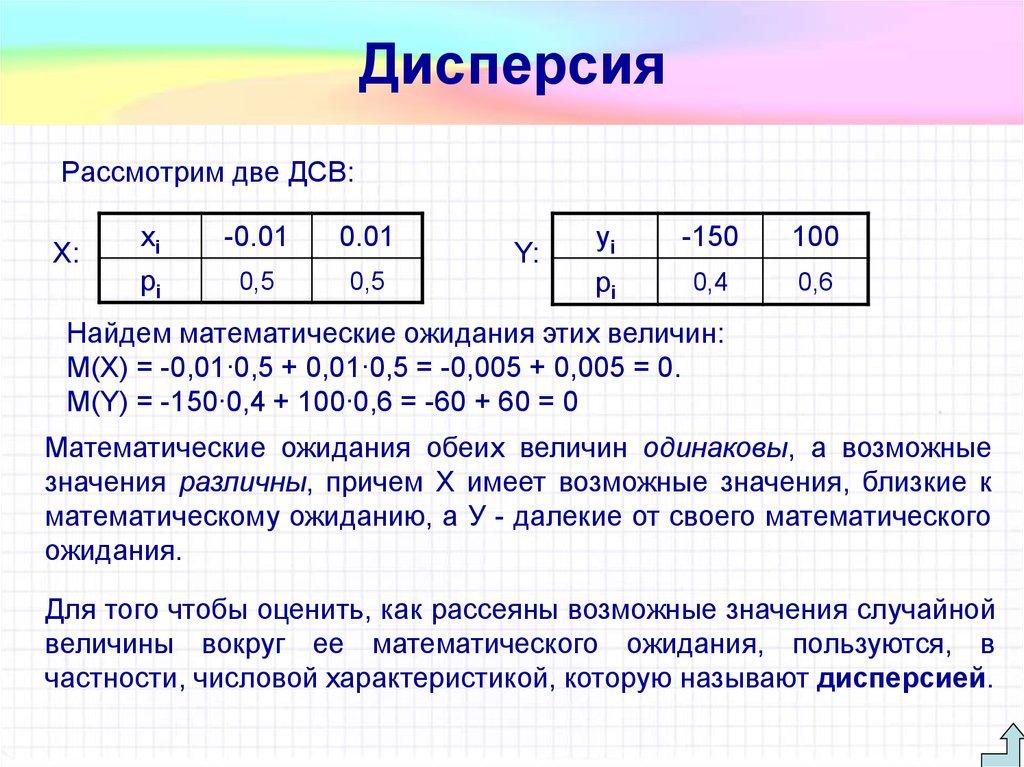 Дисперсия

Рассмотрим две ДСВ:

X:

| $x_i$ | -0.01 | 0.01 |
|---|---|---|
| $p_i$ | 0,5 | 0,5 |

Y:

| $y_i$ | -150 | 100 |
|---|---|---|
| $p_i$ | 0,4 | 0,6 |

Найдем математические ожидания этих величин:
M(X) = -0,01·0,5 + 0,01·0,5 = -0,005 + 0,005 = 0.
M(Y) = -150·0,4 + 100·0,6 = -60 + 60 = 0

Математические ожидания обеих величин одинаковы, а возможные значения различны, причем Х имеет возможные значения, близкие к математическому ожиданию, а У - далекие от своего математического ожидания.

Для того чтобы оценить, как рассеяны возможные значения случайной величины вокруг ее математического ожидания, пользуются, в частности, числовой характеристикой, которую называют дисперсией.